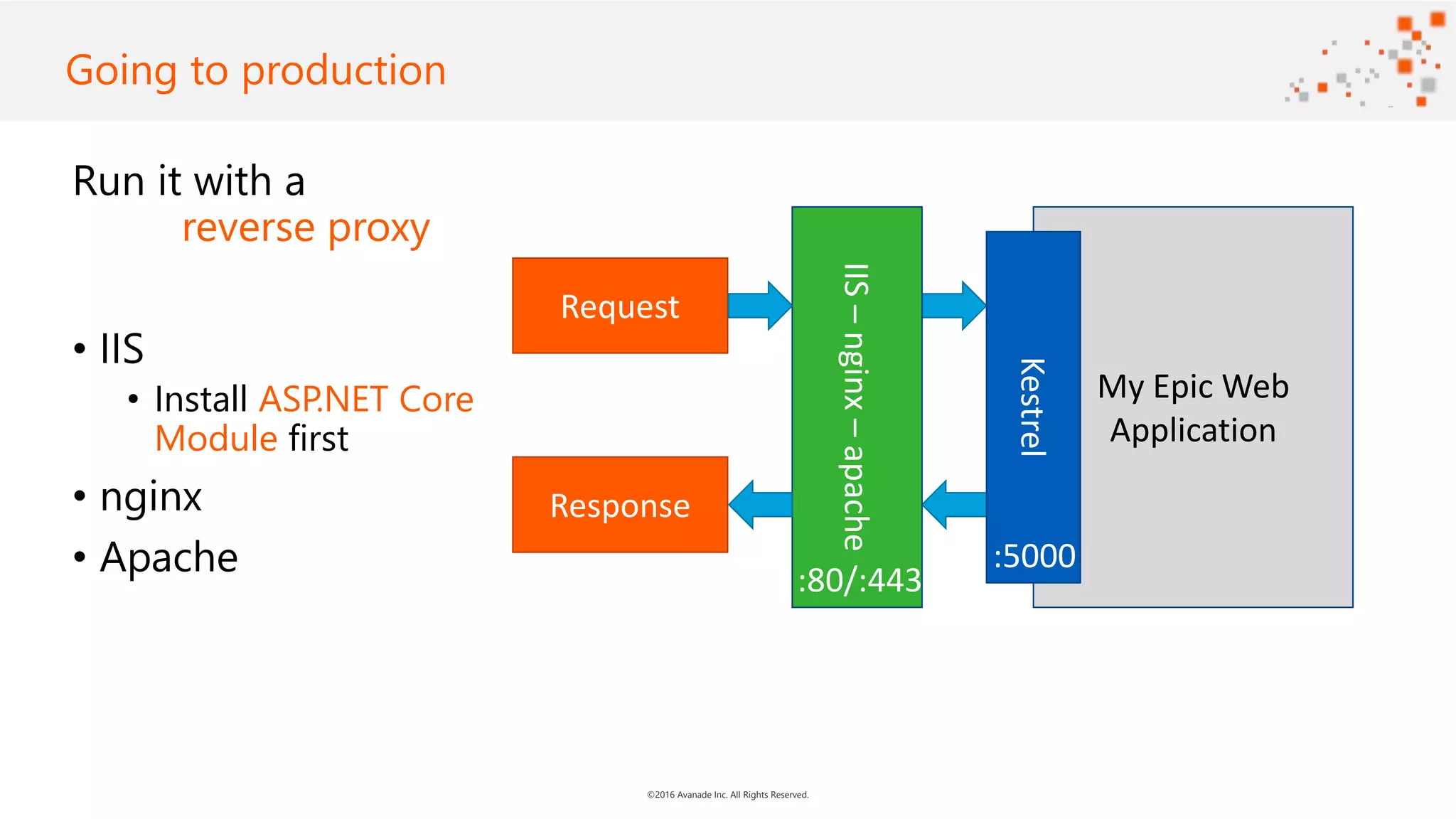 Going to production

Run it with a
reverse proxy

• IIS
 • Install ASP.NET Core Module first
• nginx
• Apache

Request

Response

IIS – nginx – apache

:80/:443

Kestrel

:5000

My Epic Web Application

©2016 Avanade Inc. All Rights Reserved.